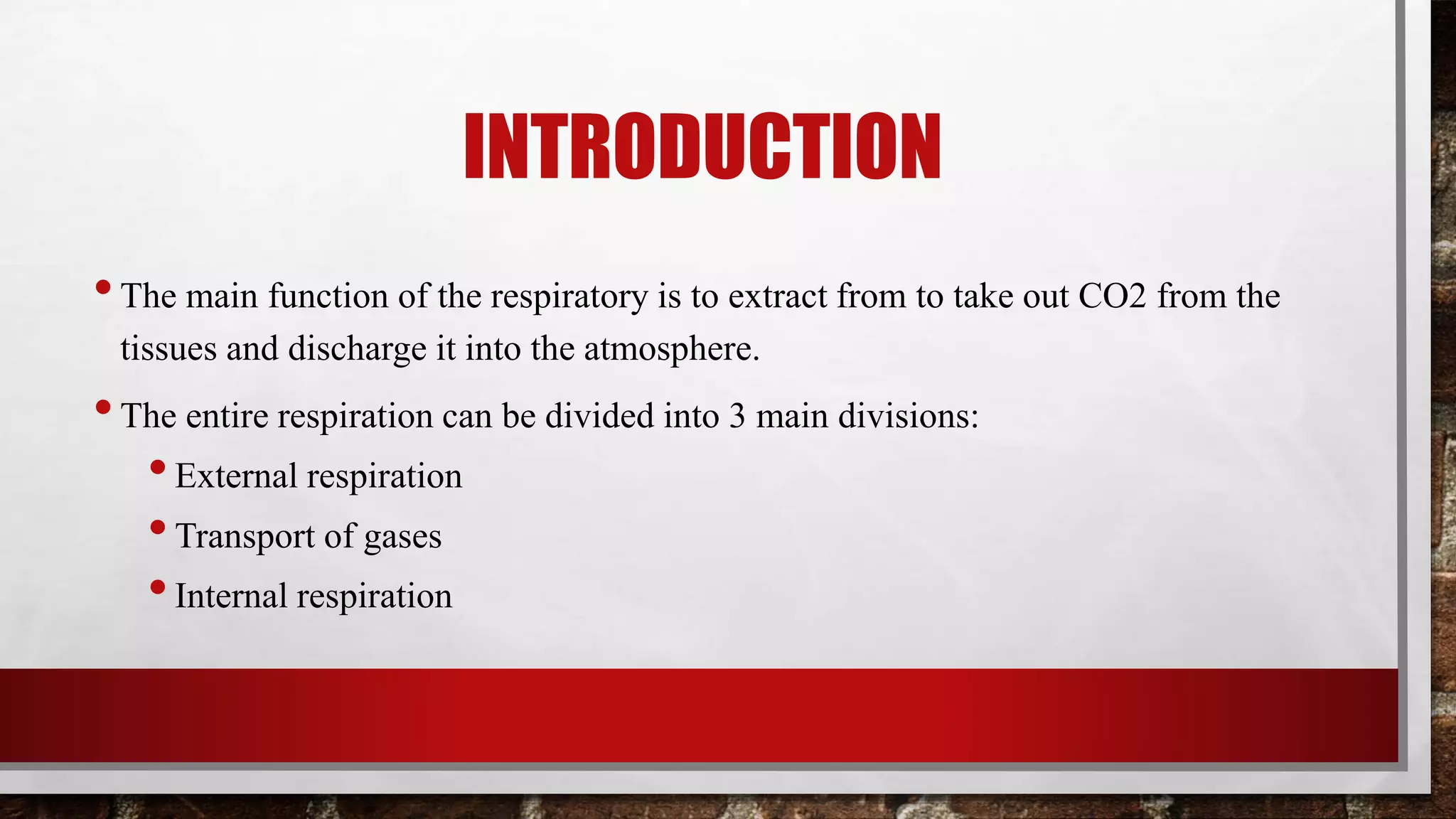 INTRODUCTION

• The main function of the respiratory is to extract from to take out CO2 from the tissues and discharge it into the atmosphere.

• The entire respiration can be divided into 3 main divisions:

• External respiration

• Transport of gases

• Internal respiration